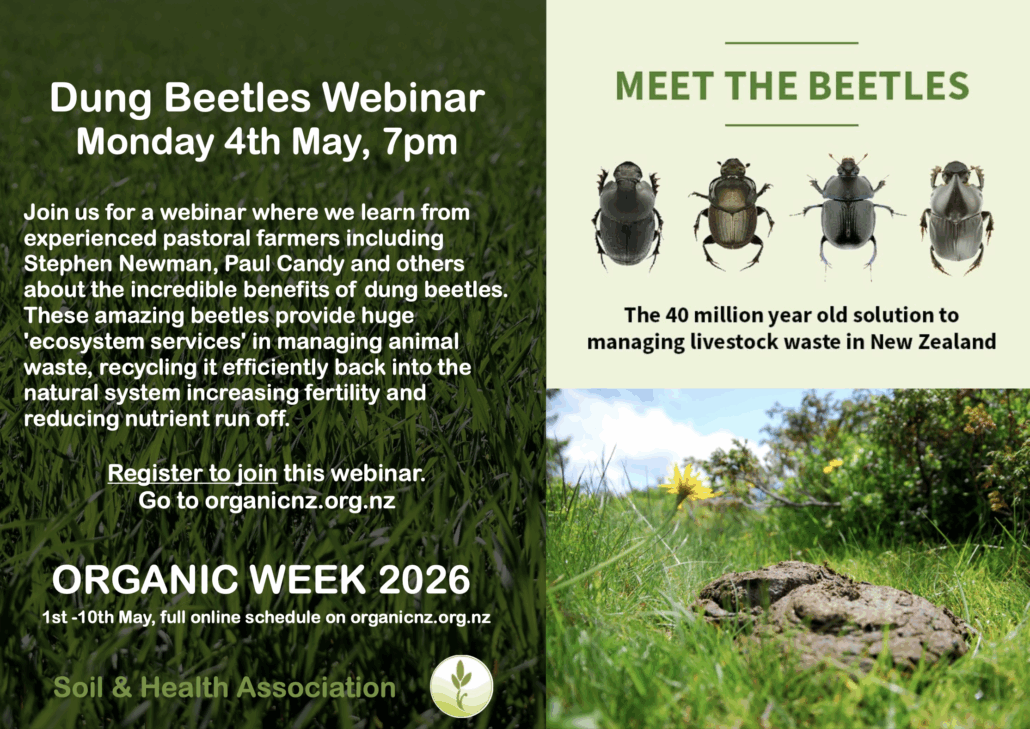 Dung Beetles Webinar
Monday 4th May, 7pm

Join us for a webinar where we learn from experienced pastoral farmers including Stephen Newman, Paul Candy and others about the incredible benefits of dung beetles. These amazing beetles provide huge 'ecosystem services' in managing animal waste, recycling it efficiently back into the natural system increasing fertility and reducing nutrient run off.

Register to join this webinar.
Go to organicnz.org.nz

ORGANIC WEEK 2026
1st -10th May, full online schedule on organicnz.org.nz

Soil & Health Association

MEET THE BEETLES

The 40 million year old solution to managing livestock waste in New Zealand